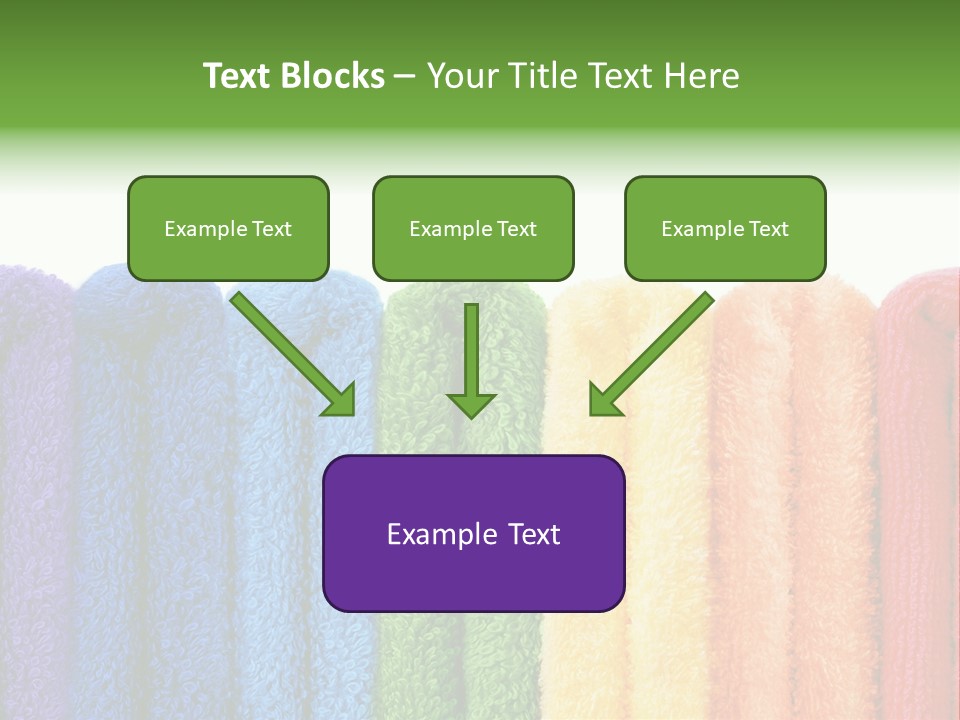 Text Blocks – Your Title Text Here

Example Text

Example Text

Example Text

Example Text